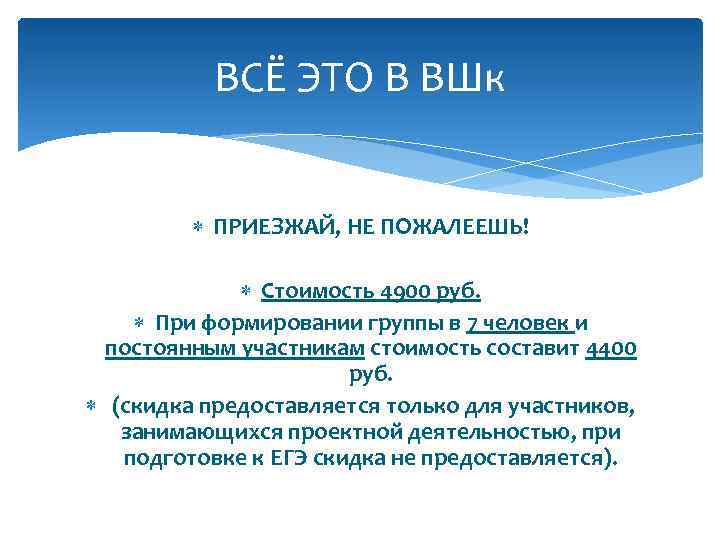 ВСЁ ЭТО В ВШк

∗ ПРИЕЗЖАЙ, НЕ ПОЖАЛЕЕШЬ!

∗ Стоимость 4900 руб.

∗ При формировании группы в 7 человек и постоянным участникам стоимость составит 4400 руб.

∗ (скидка предоставляется только для участников, занимающихся проектной деятельностью, при подготовке к ЕГЭ скидка не предоставляется).